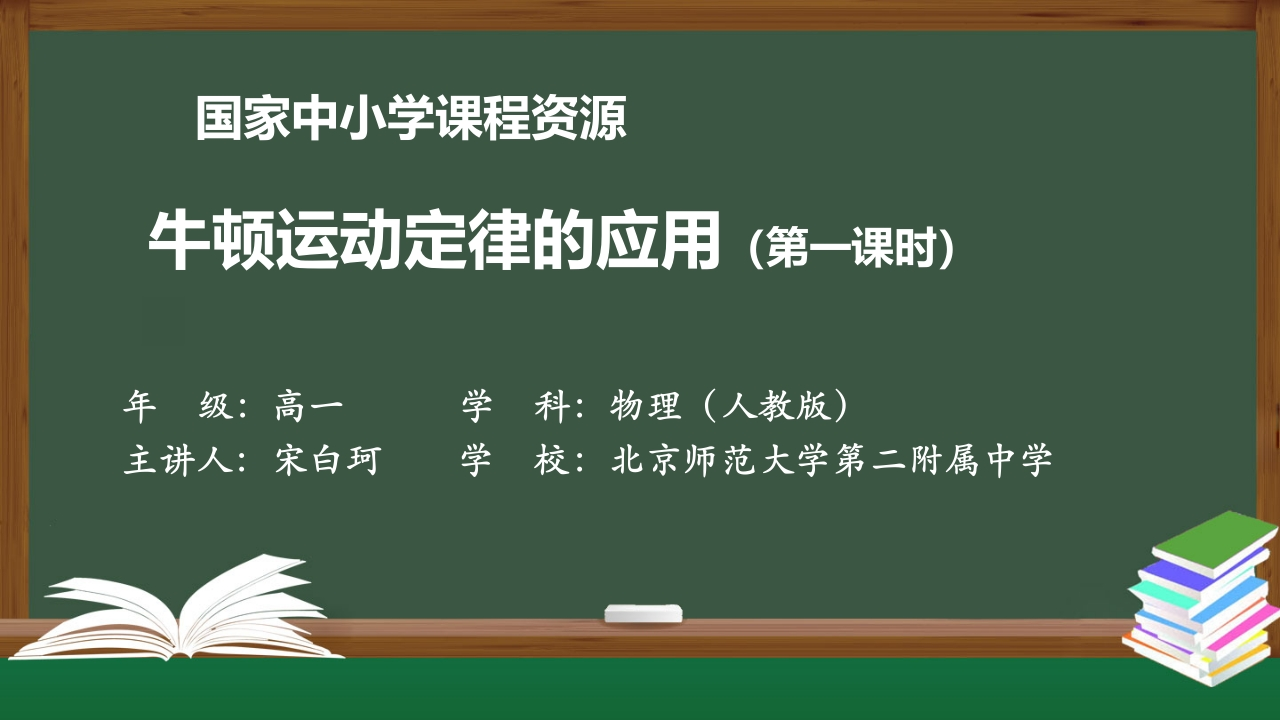 国家中小学课程资源

牛顿运动定律的应用（第一课时）

年　级：高一　　　　学　科：物理（人教版）
主讲人：宋白珂　　　学　校：北京师范大学第二附属中学